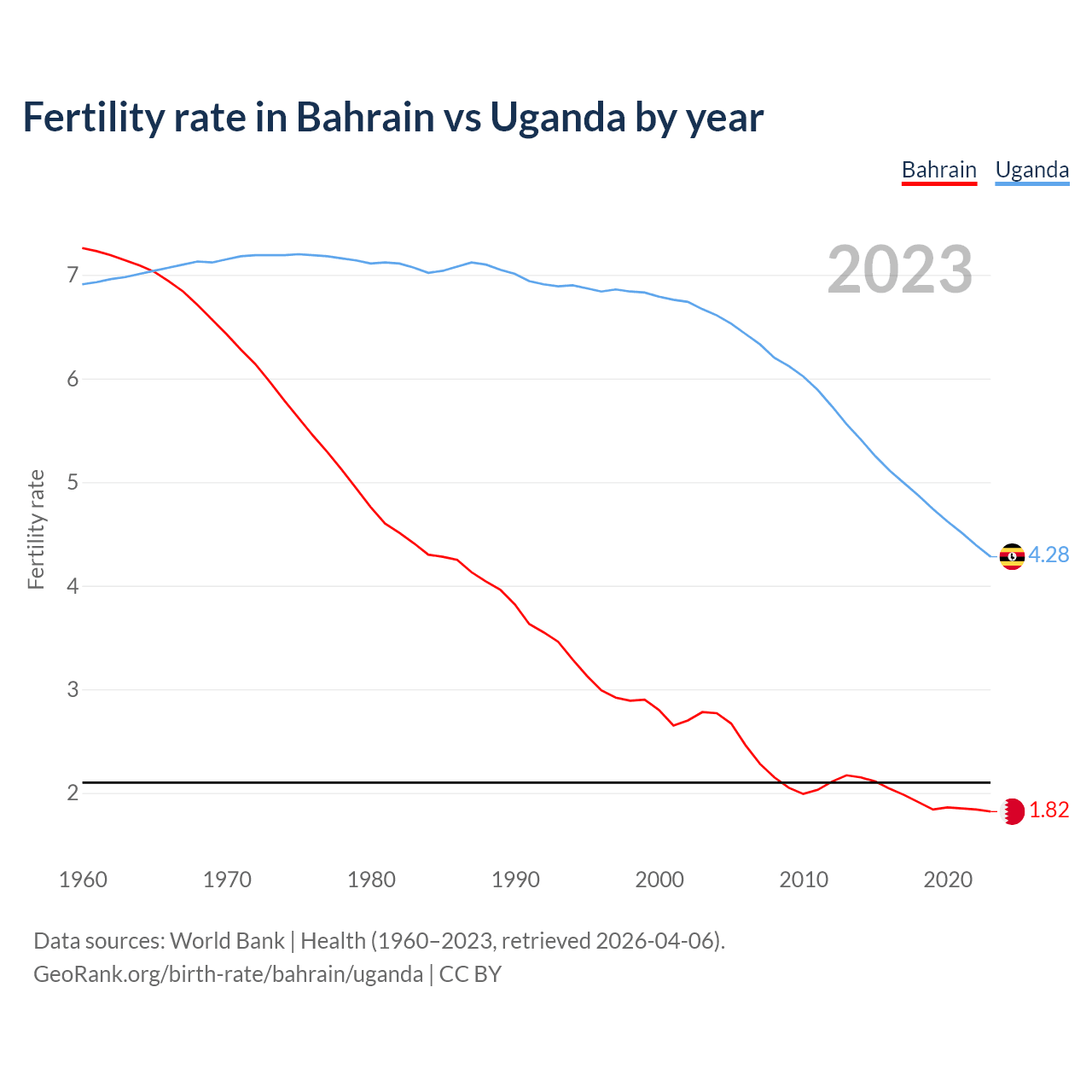 Fertility rate in Bahrain vs Uganda by year

Bahrain Uganda

2023

Fertility rate

7
6
5
4
3
2

4.28
1.82

1960 1970 1980 1990 2000 2010 2020

Data sources: World Bank | Health (1960–2023, retrieved 2026-04-06).
GeoRank.org/birth-rate/bahrain/uganda | CC BY